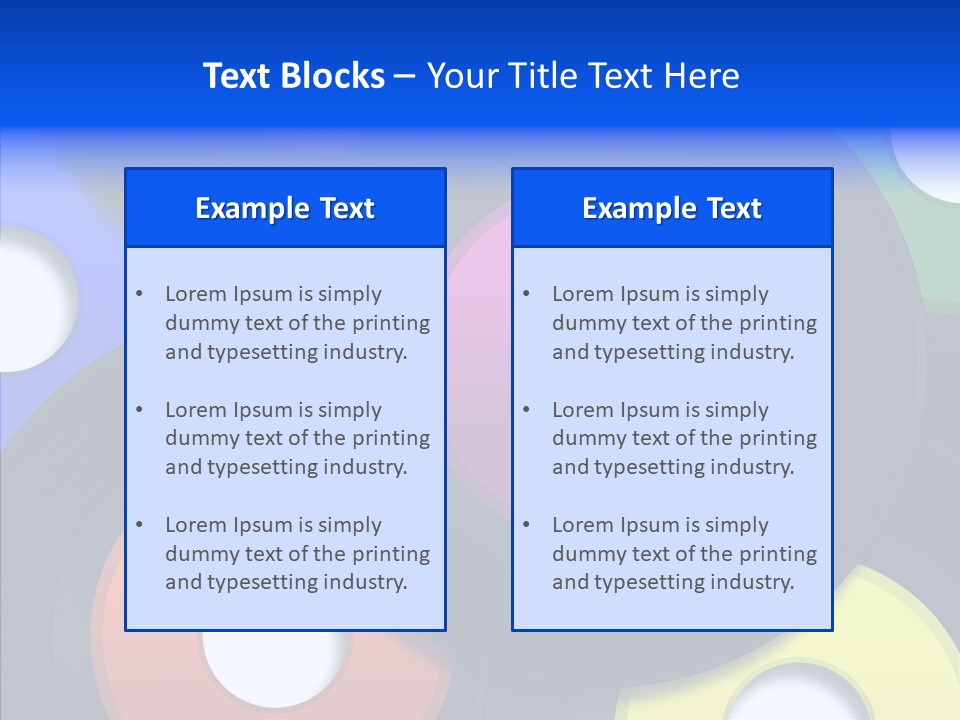 Text Blocks – Your Title Text Here

Example Text

• Lorem Ipsum is simply dummy text of the printing and typesetting industry.

• Lorem Ipsum is simply dummy text of the printing and typesetting industry.

• Lorem Ipsum is simply dummy text of the printing and typesetting industry.

Example Text

• Lorem Ipsum is simply dummy text of the printing and typesetting industry.

• Lorem Ipsum is simply dummy text of the printing and typesetting industry.

• Lorem Ipsum is simply dummy text of the printing and typesetting industry.